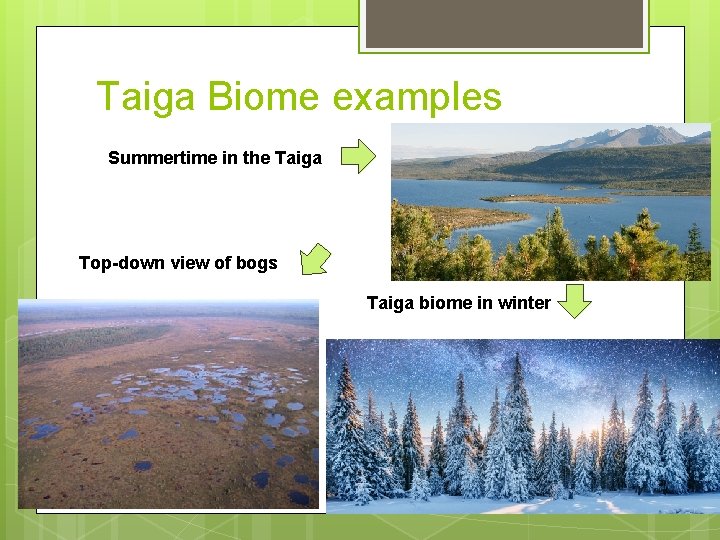 Taiga Biome examples

Summertime in the Taiga

Top-down view of bogs

Taiga biome in winter